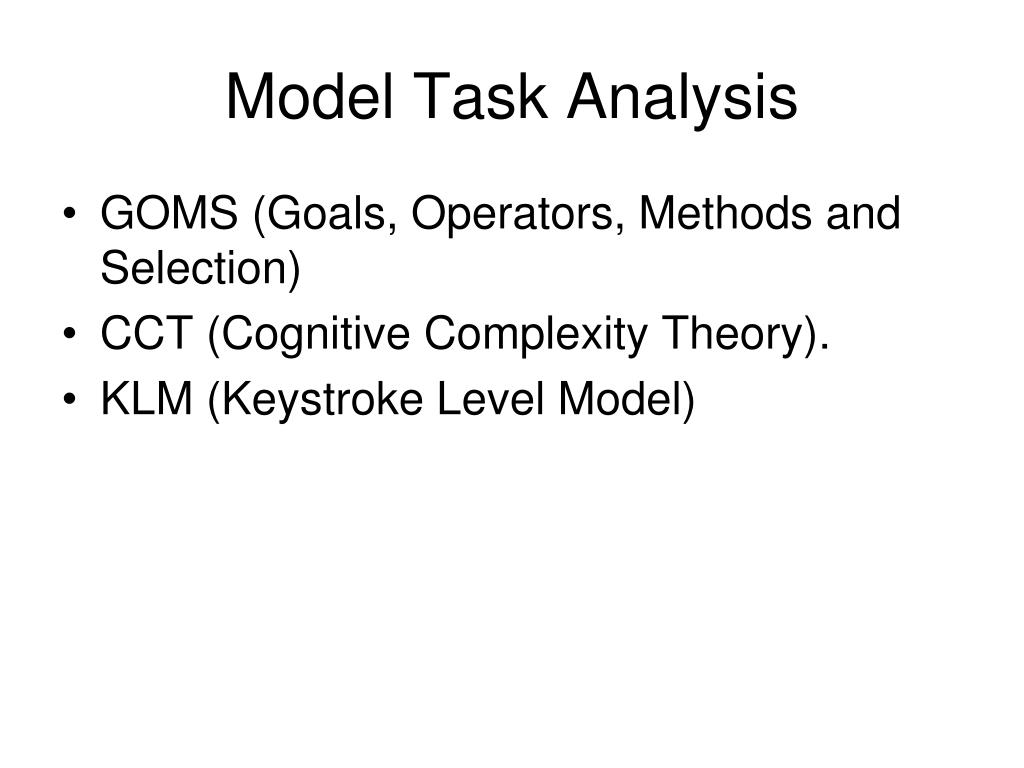 Model Task Analysis

• GOMS (Goals, Operators, Methods and Selection)
• CCT (Cognitive Complexity Theory).
• KLM (Keystroke Level Model)